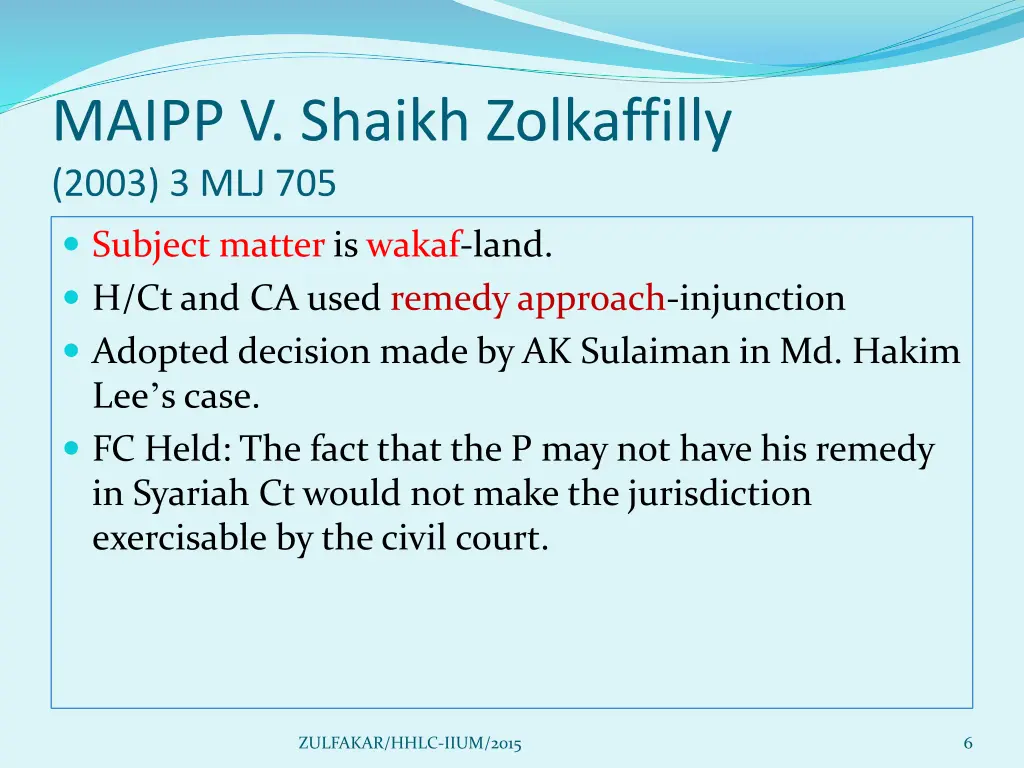 MAIPP V. Shaikh Zolkaffilly
(2003) 3 MLJ 705

Subject matter is wakaf-land.
H/Ct and CA used remedy approach-injunction
Adopted decision made by AK Sulaiman in Md. Hakim Lee's case.
FC Held: The fact that the P may not have his remedy in Syariah Ct would not make the jurisdiction exercisable by the civil court.

ZULFAKAR/HHLC-IIUM/2015

6